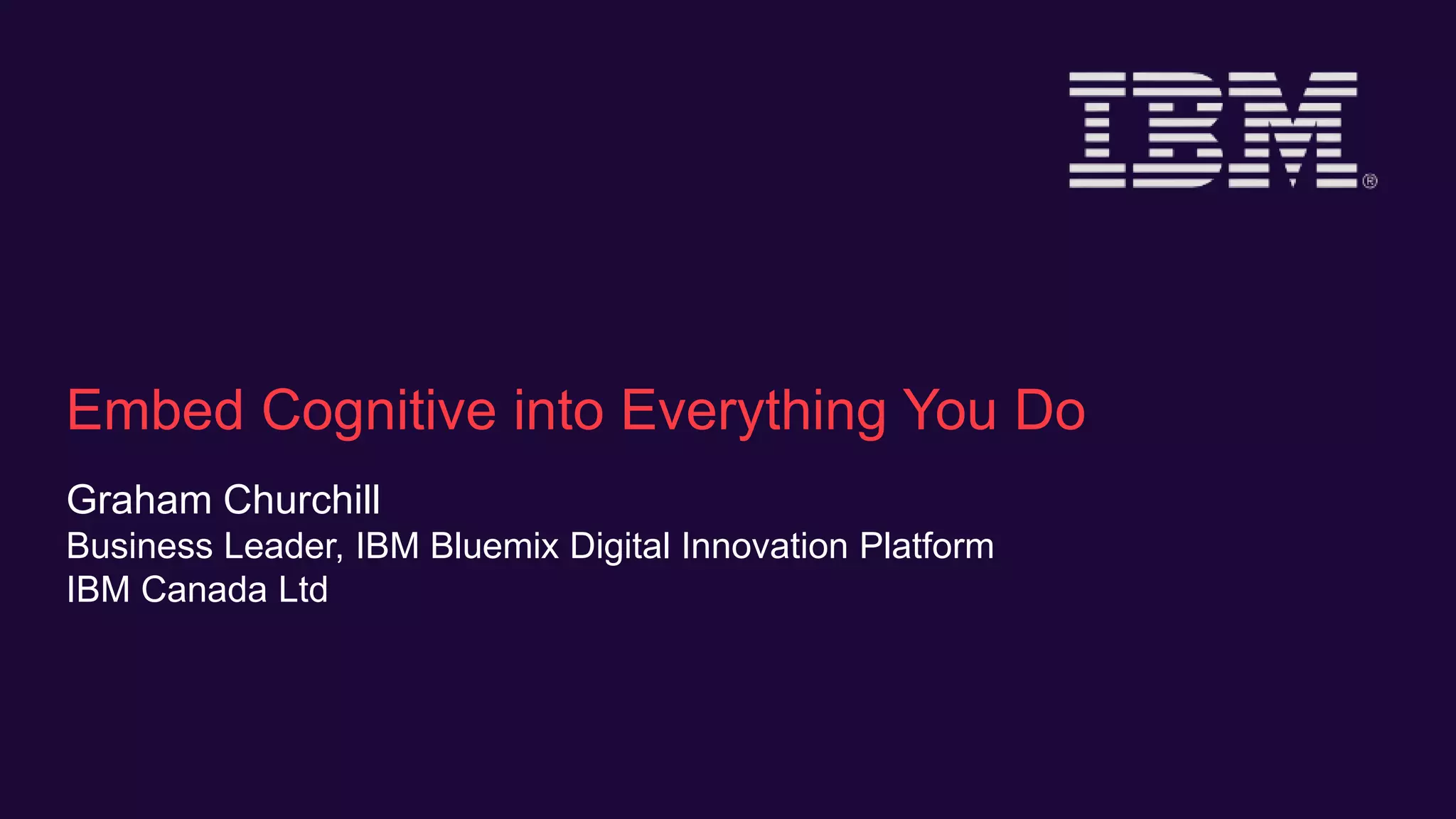 IBM®

Embed Cognitive into Everything You Do

Graham Churchill
Business Leader, IBM Bluemix Digital Innovation Platform
IBM Canada Ltd